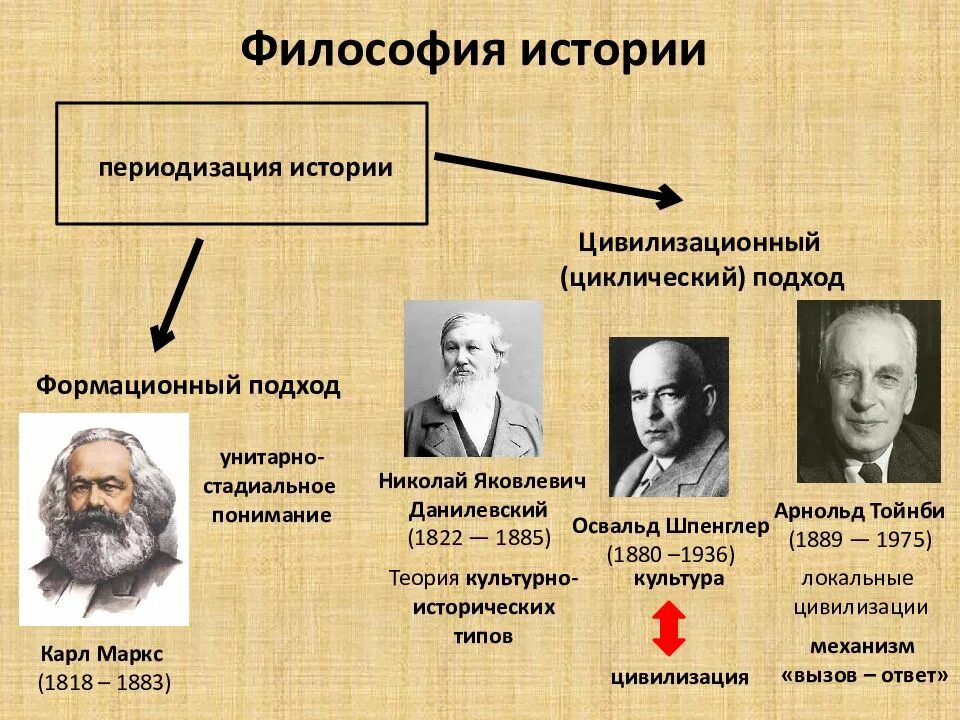 Философия истории

периодизация истории

Цивилизационный (циклический) подход

Формационный подход

унитарно-стадиальное понимание

Карл Маркс (1818 – 1883)

Николай Яковлевич Данилевский (1822 — 1885)

Теория культурно-исторических типов

Освальд Шпенглер (1880 –1936)

культура

цивилизация

Арнольд Тойнби (1889 — 1975)

локальные цивилизации

механизм «вызов – ответ»